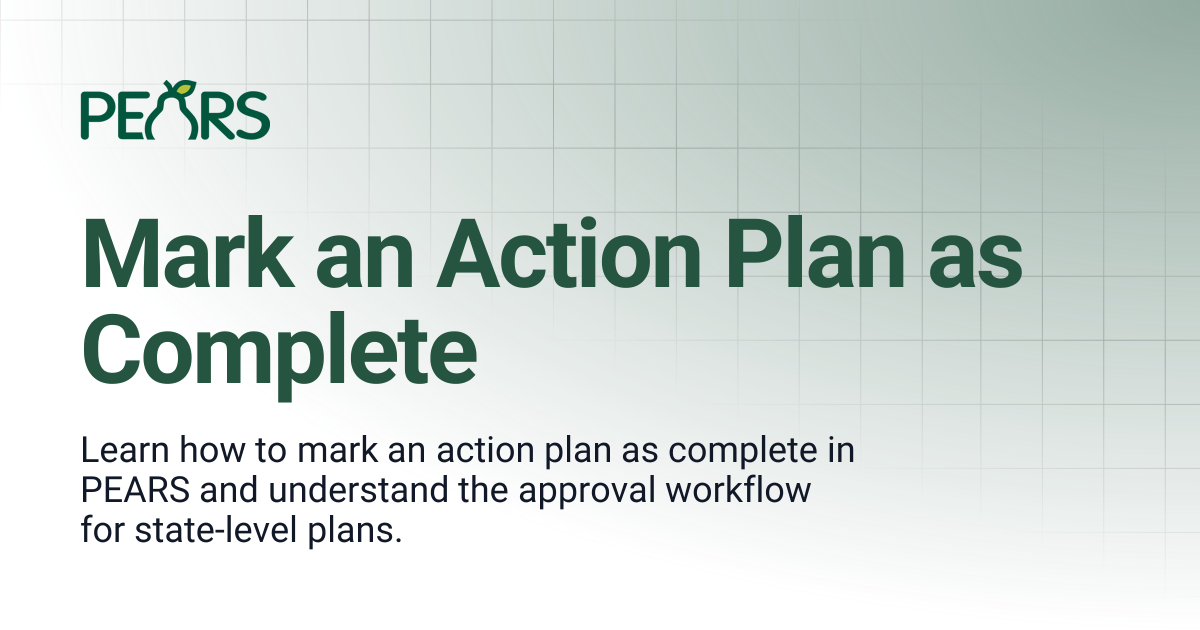 PEARS

Mark an Action Plan as Complete

Learn how to mark an action plan as complete in PEARS and understand the approval workflow for state-level plans.